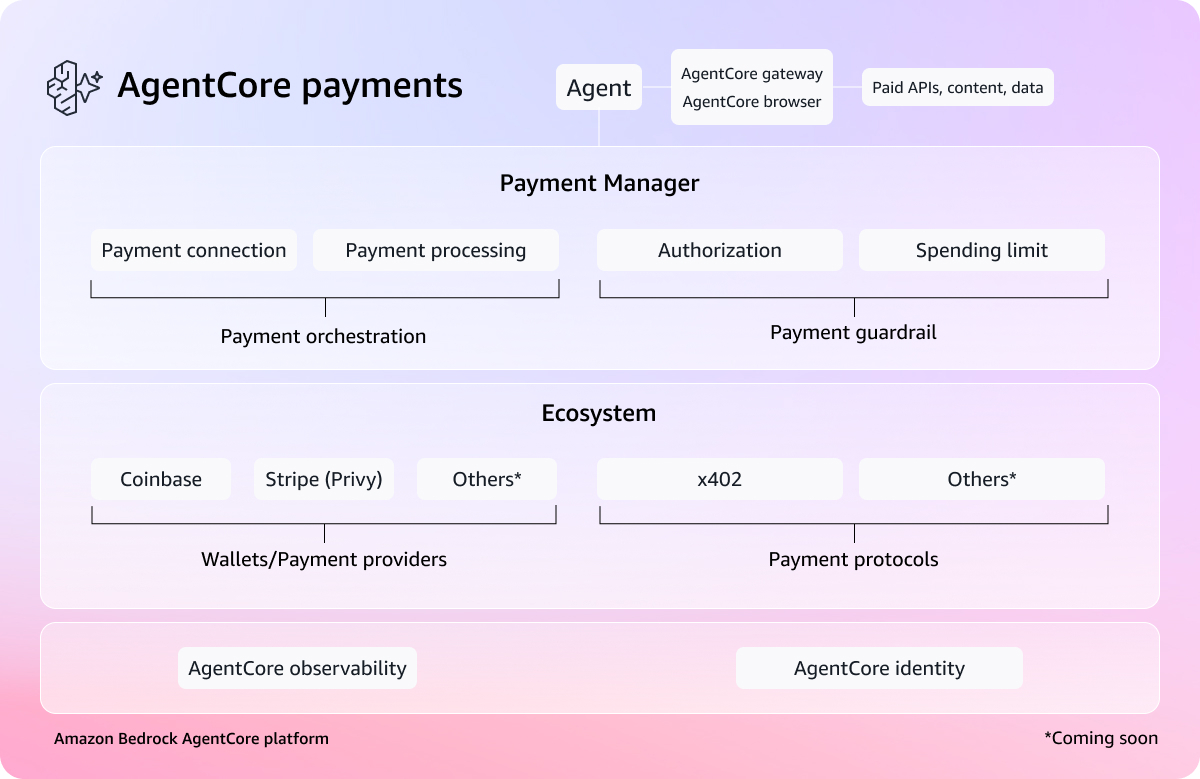 AgentCore payments

Agent

AgentCore gateway
AgentCore browser

Paid APIs, content, data

Payment Manager

Payment connection
Payment processing
Payment orchestration

Authorization
Spending limit
Payment guardrail

Ecosystem

Coinbase
Stripe (Privy)
Others*
Wallets/Payment providers

x402
Others*
Payment protocols

AgentCore observability
AgentCore identity

Amazon Bedrock AgentCore platform

*Coming soon